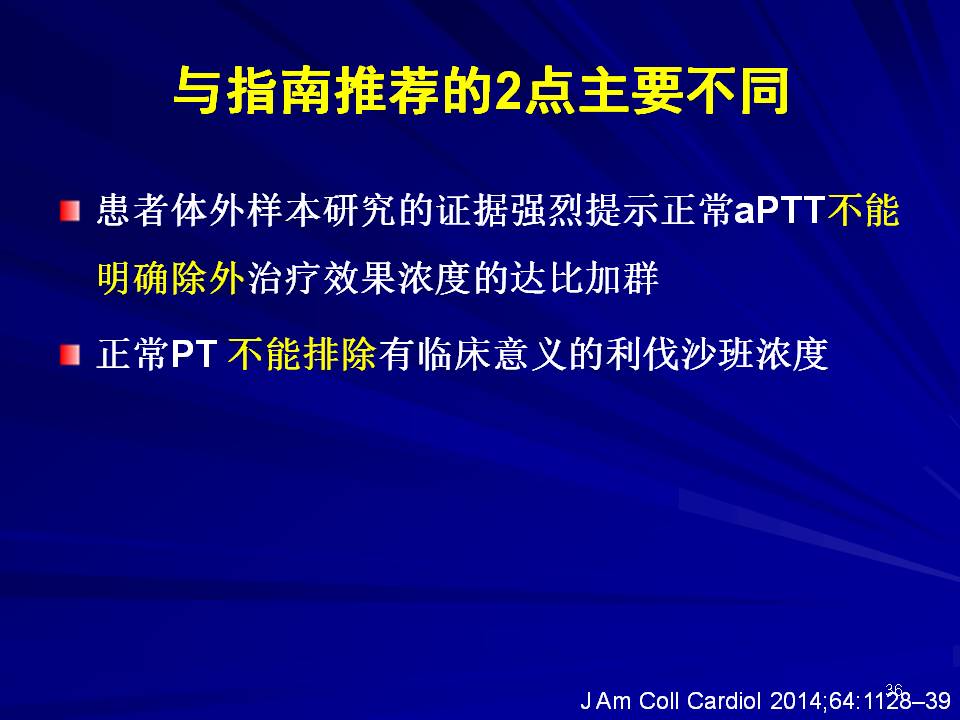 与指南推荐的2点主要不同

患者体外样本研究的证据强烈提示正常aPTT不能明确除外治疗效果浓度的达比加群

正常PT 不能排除有临床意义的利伐沙班浓度

36

J Am Coll Cardiol 2014;64:1128–39